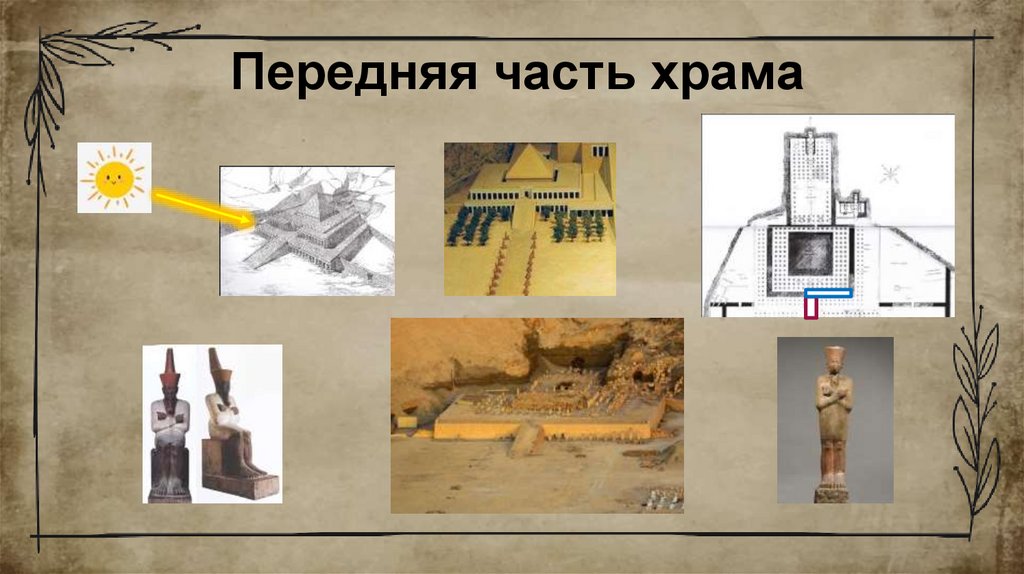 Передняя часть храма